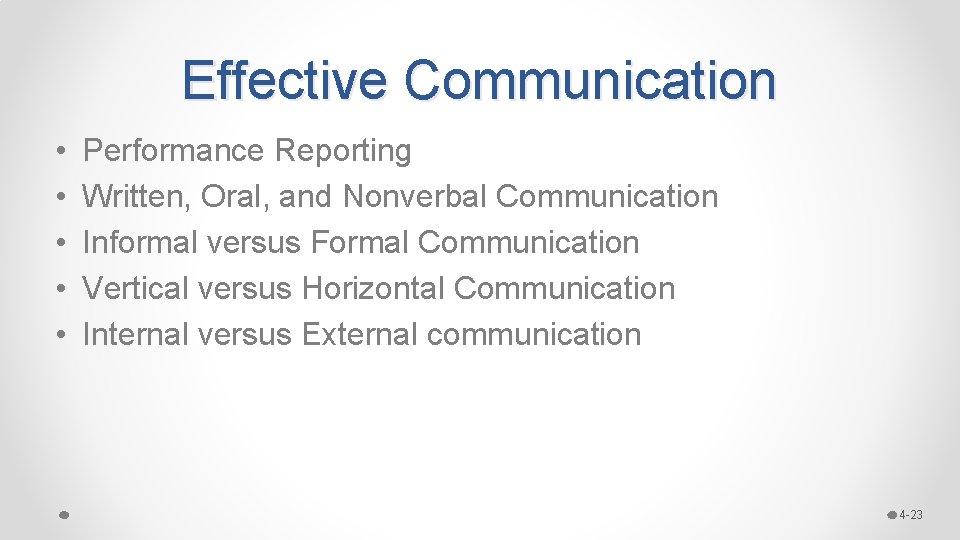 Effective Communication

• Performance Reporting
• Written, Oral, and Nonverbal Communication
• Informal versus Formal Communication
• Vertical versus Horizontal Communication
• Internal versus External communication

4-23